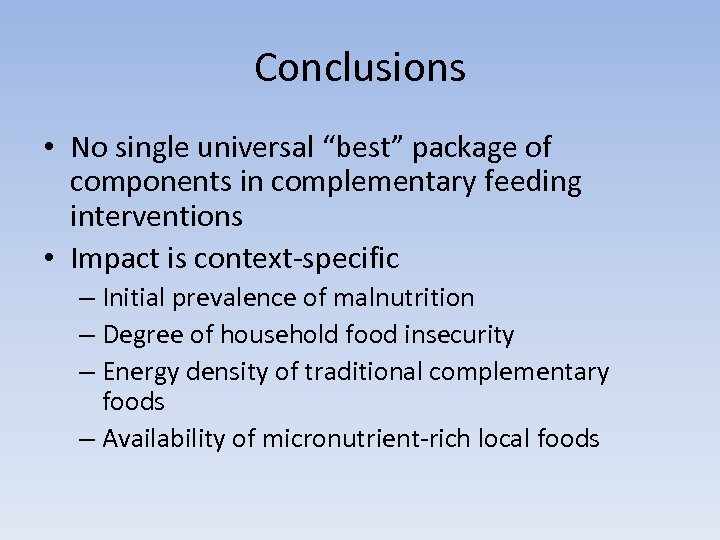 Conclusions

• No single universal “best” package of components in complementary feeding interventions
• Impact is context-specific
– Initial prevalence of malnutrition
– Degree of household food insecurity
– Energy density of traditional complementary foods
– Availability of micronutrient-rich local foods